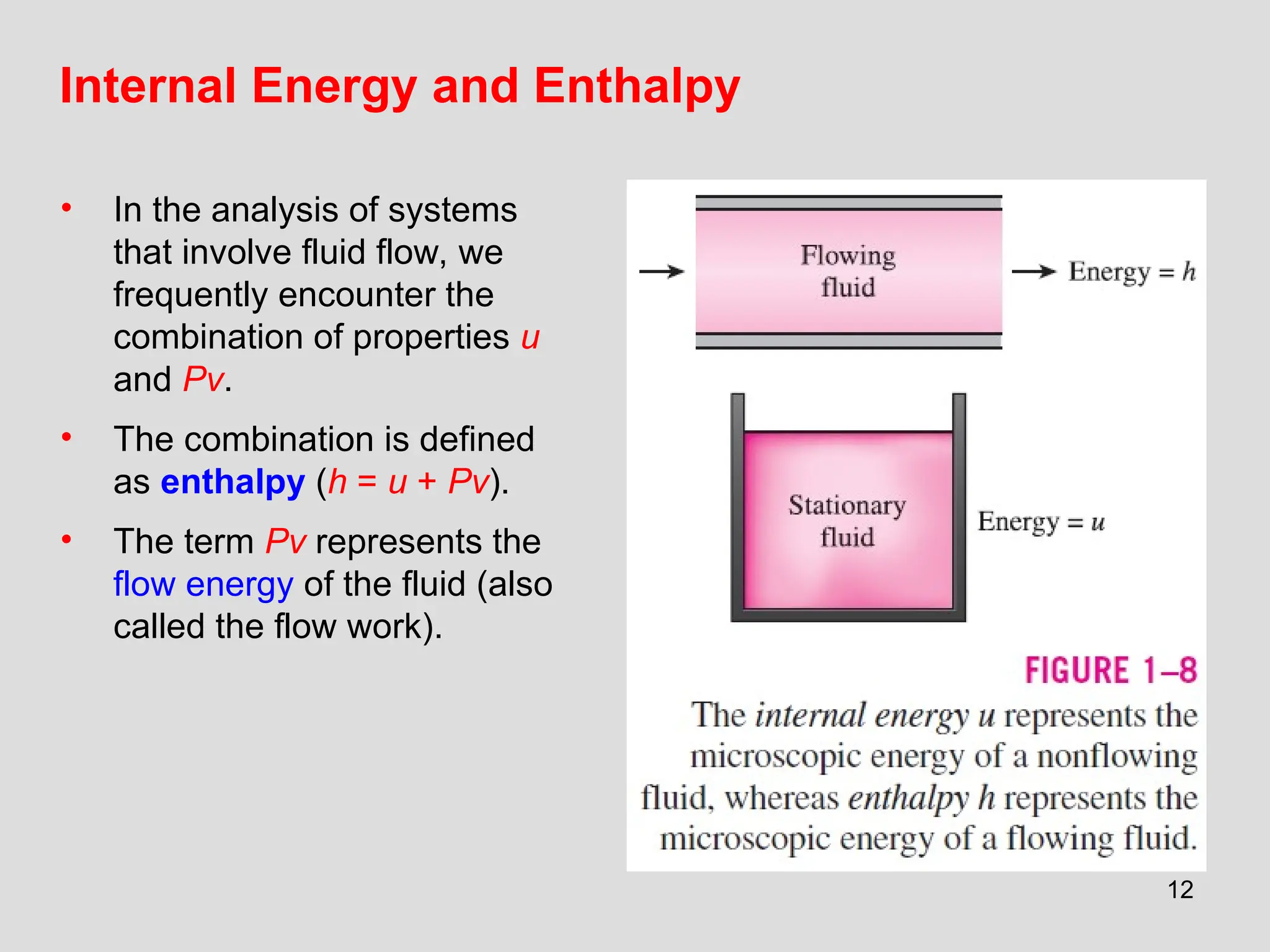 Internal Energy and Enthalpy

• In the analysis of systems that involve fluid flow, we frequently encounter the combination of properties $u$ and $Pv$.

• The combination is defined as enthalpy ($h = u + Pv$).

• The term $Pv$ represents the flow energy of the fluid (also called the flow work).

Flowing fluid

Energy = $h$

Stationary fluid

Energy = $u$

FIGURE 1–8

The internal energy $u$ represents the microscopic energy of a nonflowing fluid, whereas enthalpy $h$ represents the microscopic energy of a flowing fluid.

12